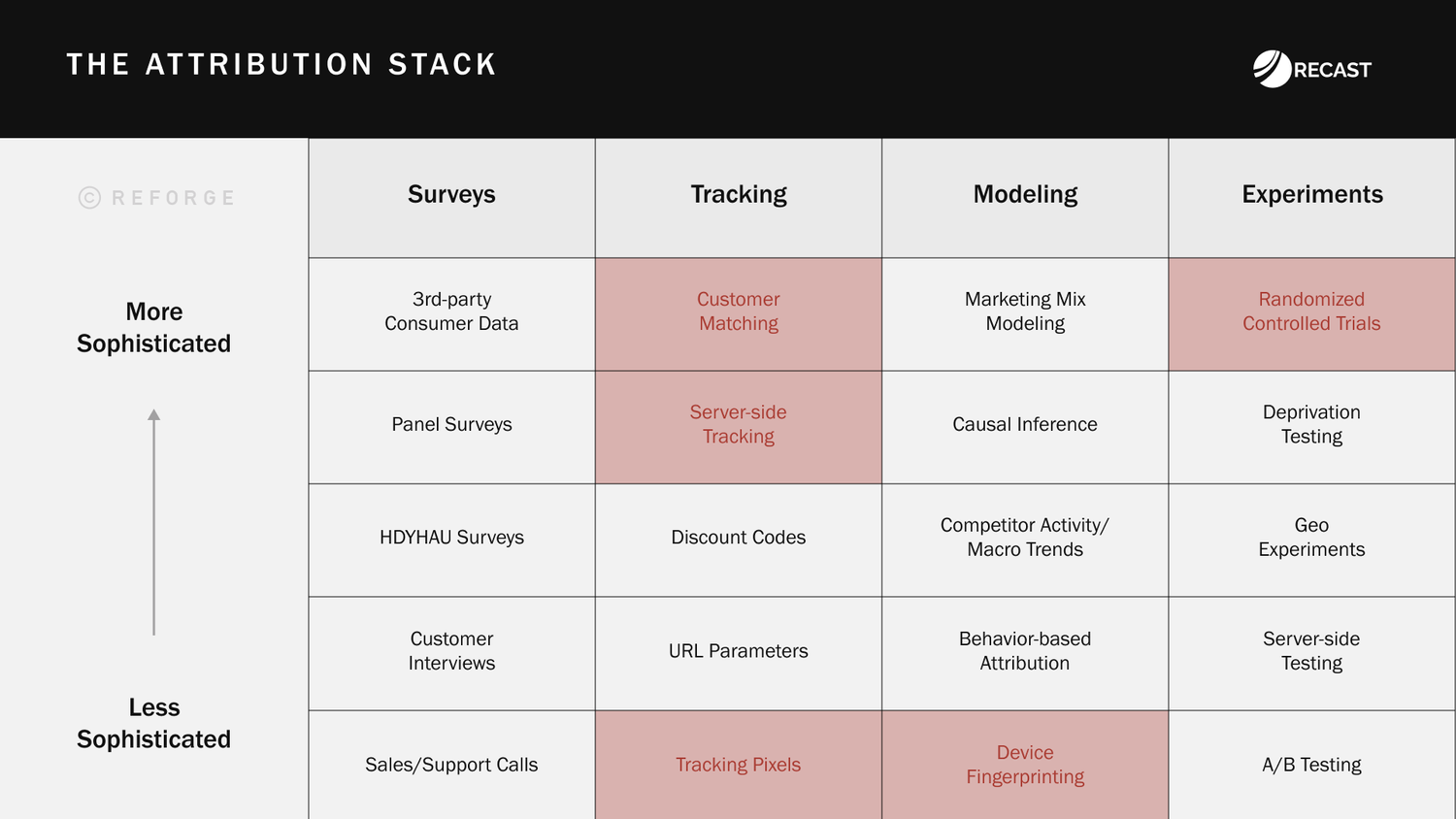 THE ATTRIBUTION STACK

RECAST

© REFORGE

More Sophisticated

Less Sophisticated

| Surveys | Tracking | Modeling | Experiments |
|---|---|---|---|
| 3rd-party Consumer Data | Customer Matching | Marketing Mix Modeling | Randomized Controlled Trials |
| Panel Surveys | Server-side Tracking | Causal Inference | Deprivation Testing |
| HDYHAU Surveys | Discount Codes | Competitor Activity/ Macro Trends | Geo Experiments |
| Customer Interviews | URL Parameters | Behavior-based Attribution | Server-side Testing |
| Sales/Support Calls | Tracking Pixels | Device Fingerprinting | A/B Testing |